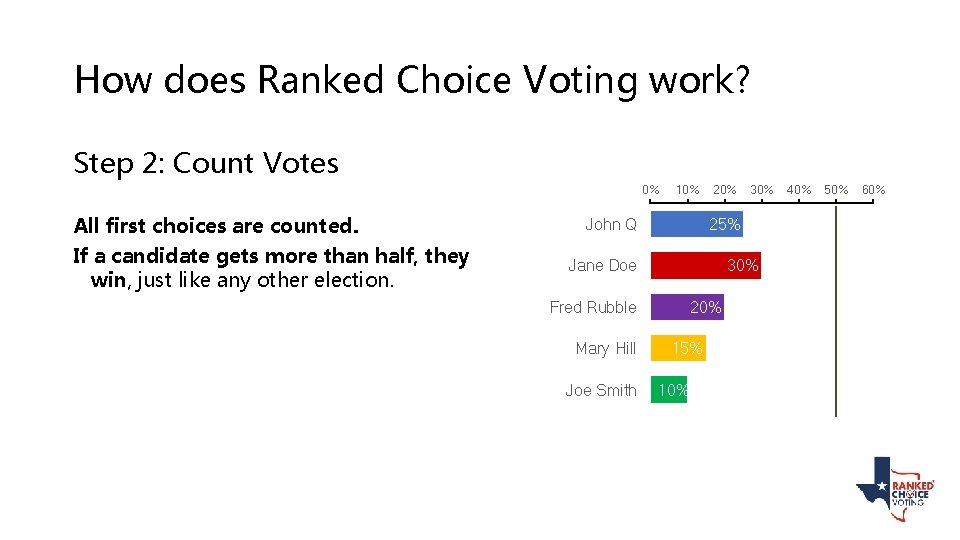 How does Ranked Choice Voting work?

Step 2: Count Votes

All first choices are counted.

If a candidate gets more than half, they win, just like any other election.

0% 10% 20% 30% 40% 50% 60%

John Q 25%

Jane Doe 30%

Fred Rubble 20%

Mary Hill 15%

Joe Smith 10%

RANKED CHOICE VOTING